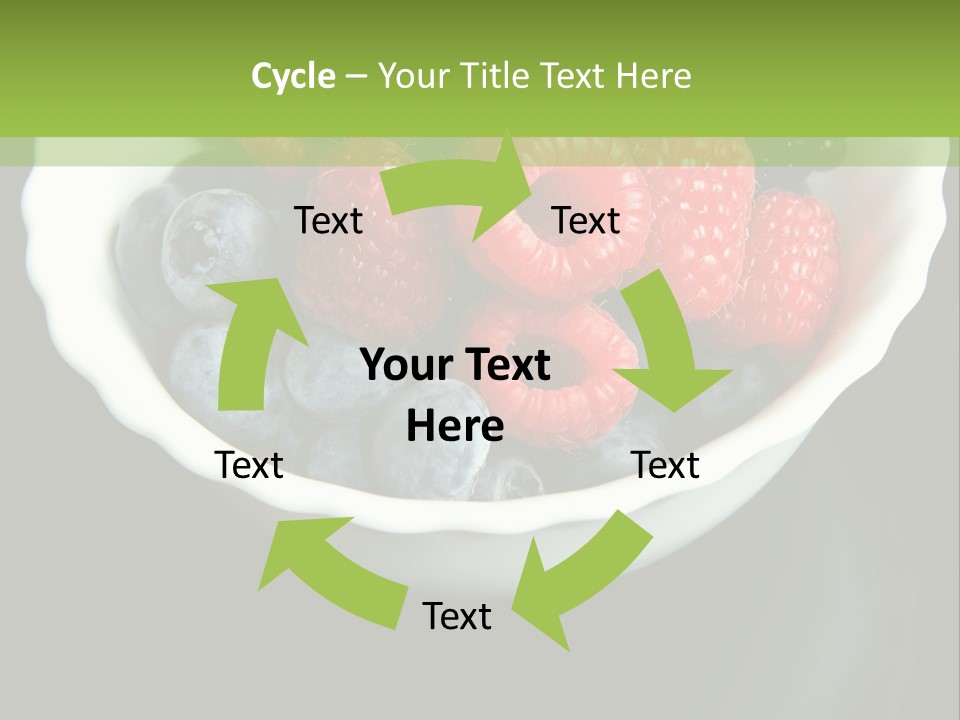 Cycle – Your Title Text Here

Text

Text

Your Text Here

Text

Text

Text